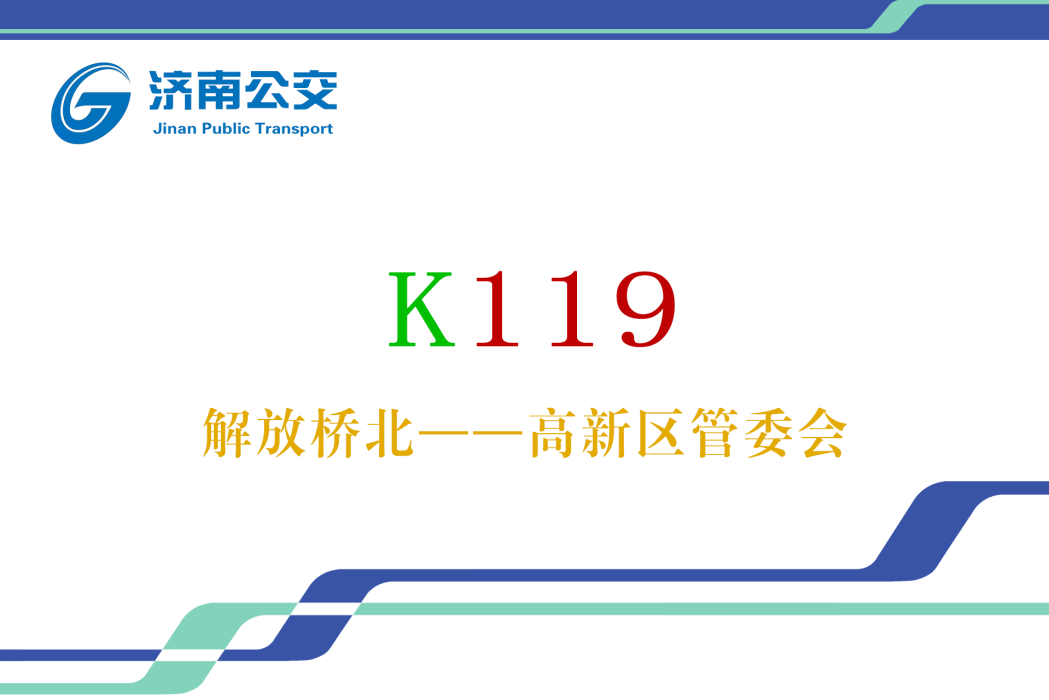 济南公交
Jinan Public Transport

K119

解放桥北——高新区管委会